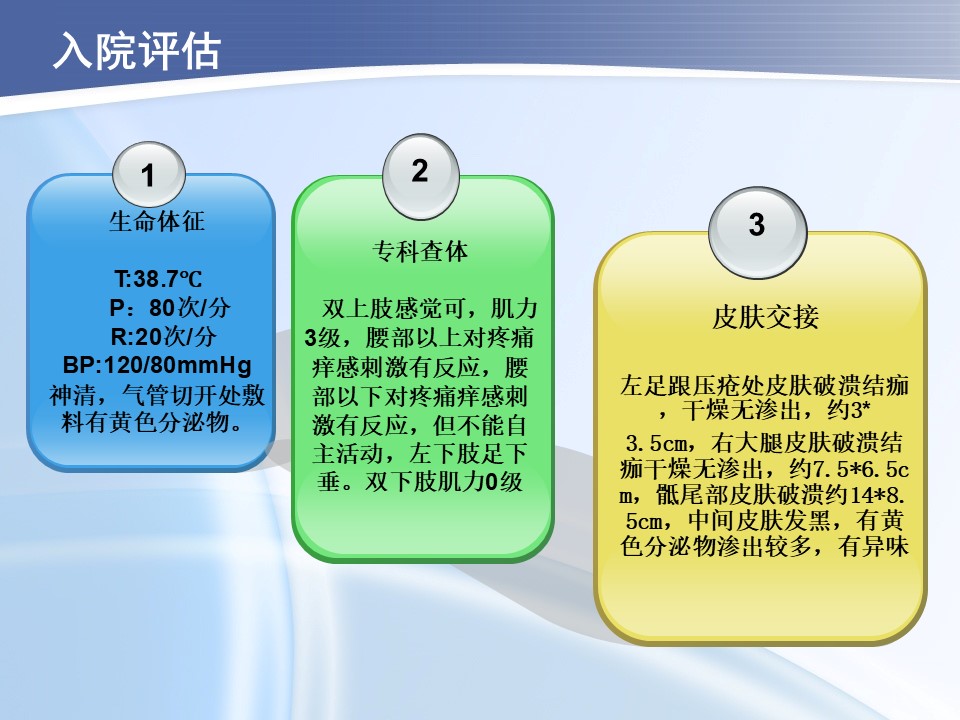 入院评估

1

生命体征

T:38.7℃
P：80次/分
R:20次/分
BP:120/80mmHg
神清，气管切开处敷料有黄色分泌物。

2

专科查体

双上肢感觉可，肌力3级，腰部以上对疼痛痒感刺激有反应，腰部以下对疼痛痒感刺激有反应，但不能自主活动，左下肢足下垂。双下肢肌力0级

3

皮肤交接

左足跟压疮处皮肤破溃结痂，干燥无渗出，约3*3.5cm，右大腿皮肤破溃结痂干燥无渗出，约7.5*6.5cm，骶尾部皮肤破溃约14*8.5cm，中间皮肤发黑，有黄色分泌物渗出较多，有异味